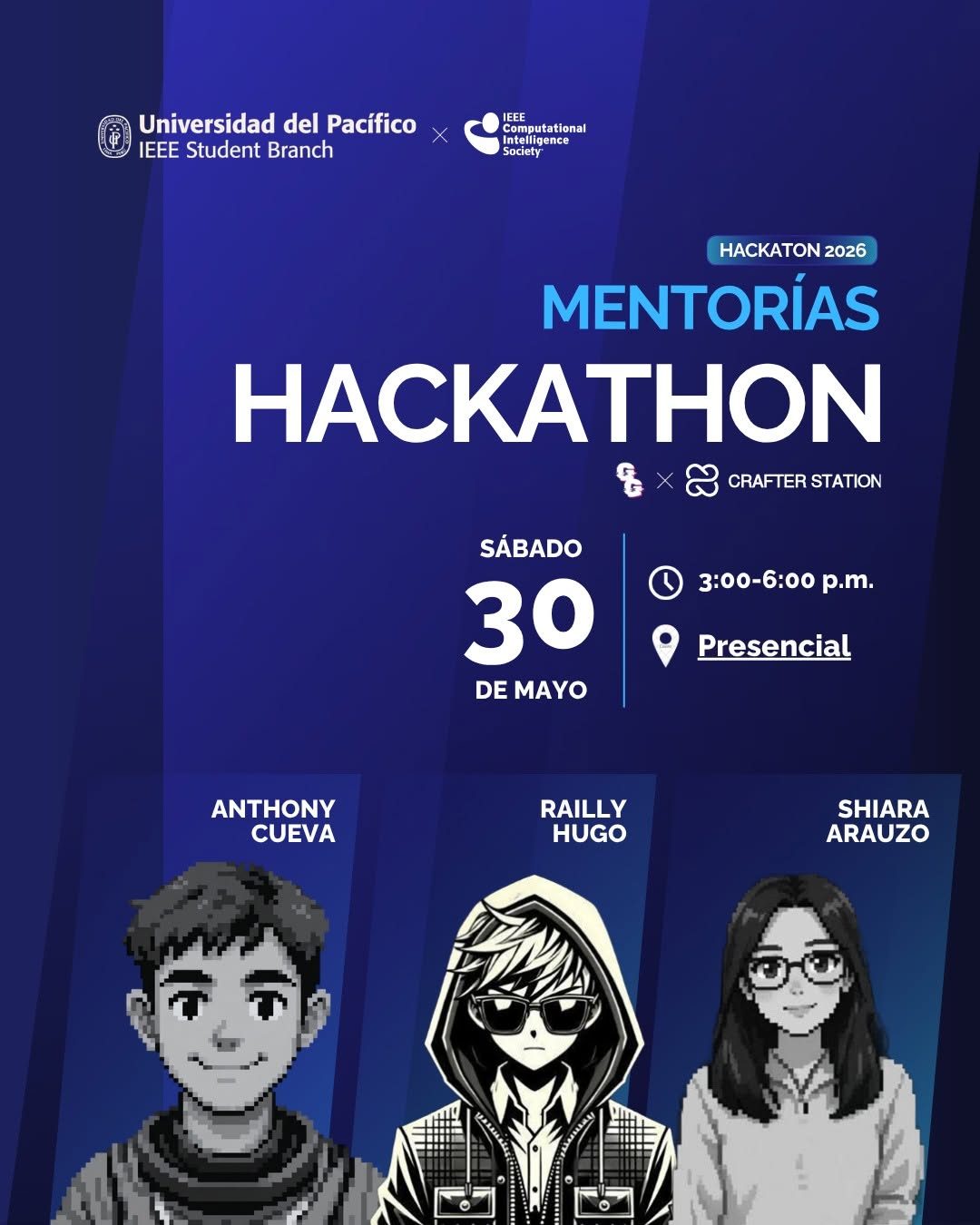 Universidad del Pacífico
IEEE Student Branch
×
IEEE Computational Intelligence Society

HACKATON 2026
MENTORÍAS
HACKATHON
× CRAFTER STATION

SÁBADO
30
DE MAYO

3:00-6:00 p.m.
Presencial

ANTHONY CUEVA

RAILLY HUGO

SHIARA ARAUZO